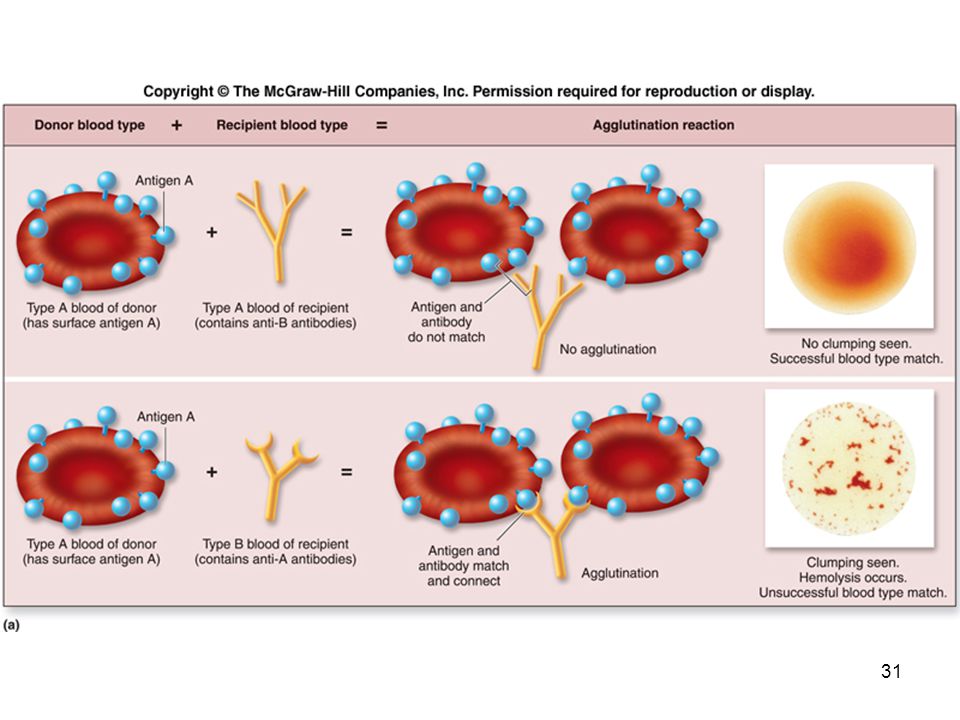 Copyright © The McGraw-Hill Companies, Inc. Permission required for reproduction or display.

Donor blood type + Recipient blood type = Agglutination reaction

Antigen A

+ =

Type A blood of donor (has surface antigen A)

Type A blood of recipient (contains anti-B antibodies)

Antigen and antibody do not match

No agglutination

No clumping seen. Successful blood type match.

Antigen A

+ =

Type A blood of donor (has surface antigen A)

Type B blood of recipient (contains anti-A antibodies)

Antigen and antibody match and connect

Agglutination

Clumping seen. Hemolysis occurs. Unsuccessful blood type match.

(a)

31